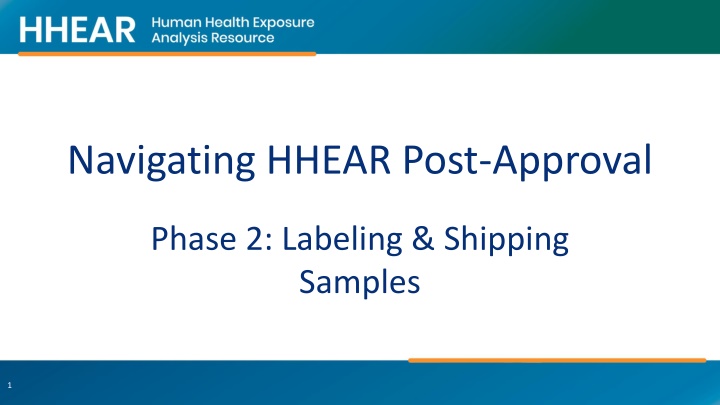 HHEAR Human Health Exposure Analysis Resource

Navigating HHEAR Post-Approval

Phase 2: Labeling & Shipping Samples

1